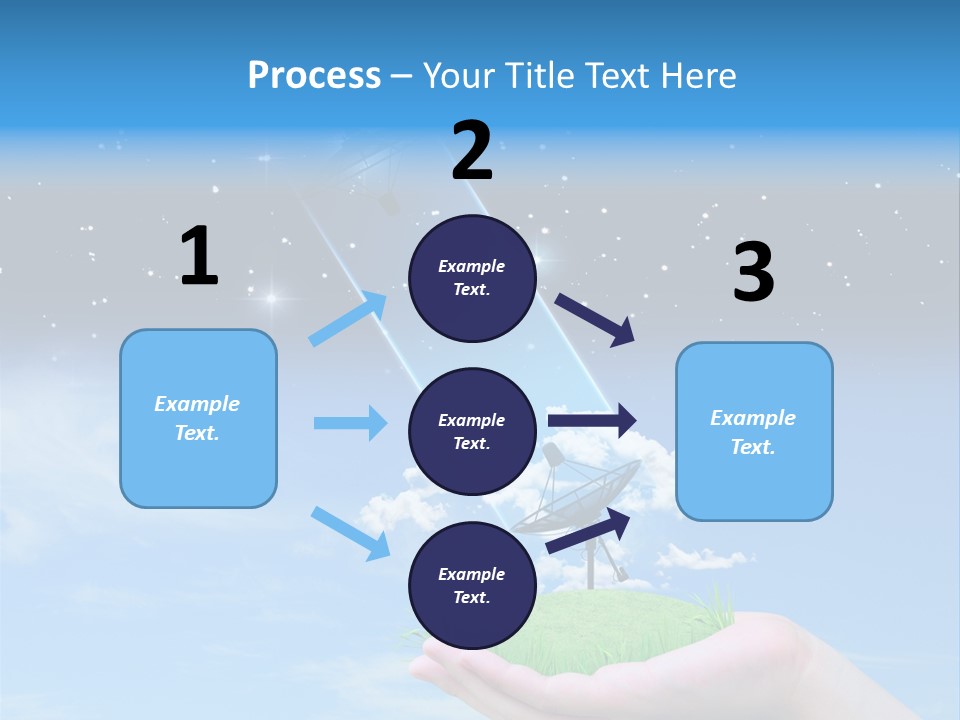 Process – Your Title Text Here

1

Example Text.

2

Example Text.

Example Text.

Example Text.

3

Example Text.